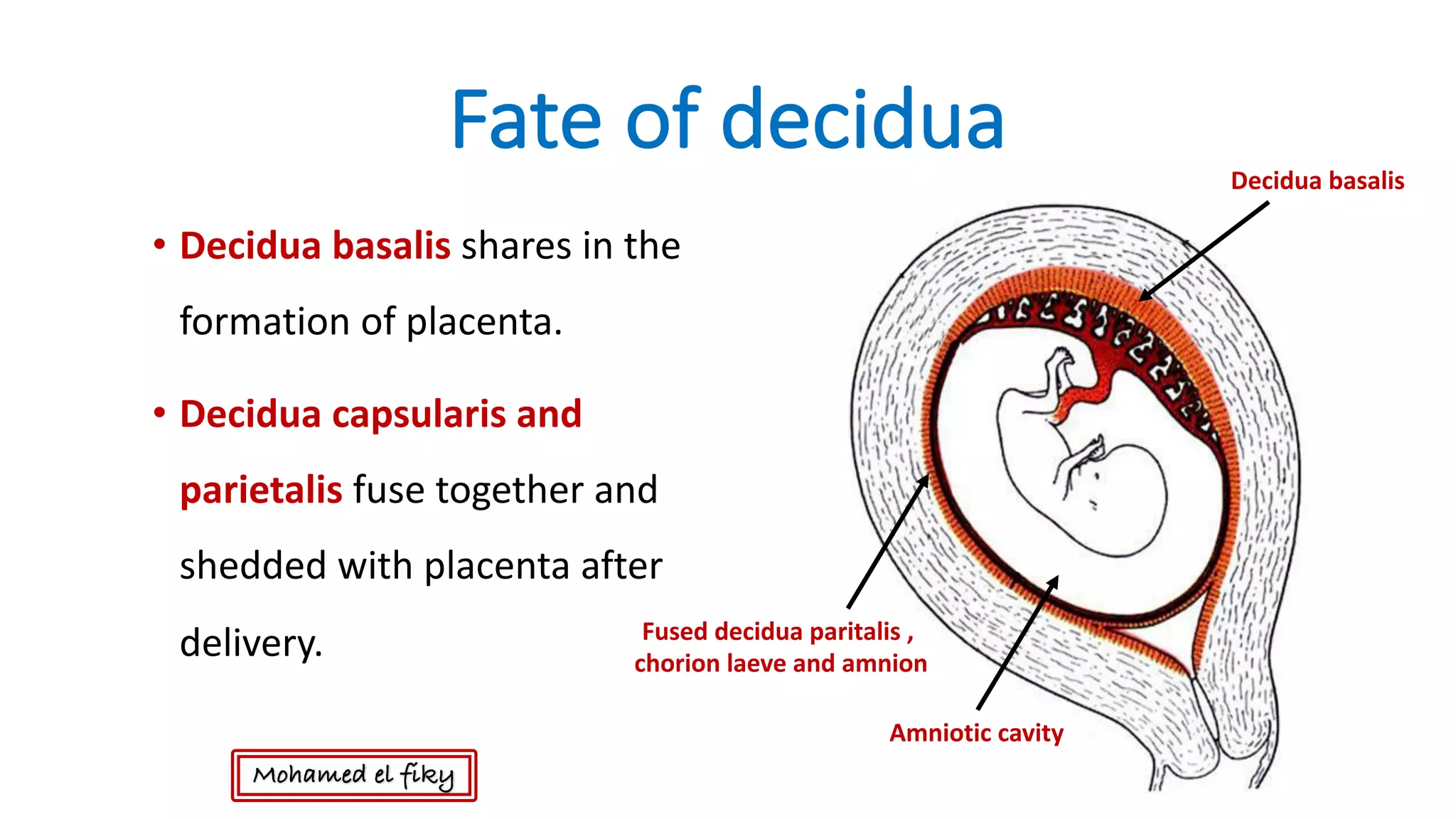 Fate of decidua

• Decidua basalis shares in the formation of placenta.

• Decidua capsularis and parietalis fuse together and shedded with placenta after delivery.

Decidua basalis

Fused decidua paritalis , chorion laeve and amnion

Amniotic cavity

Mohamed el fiky